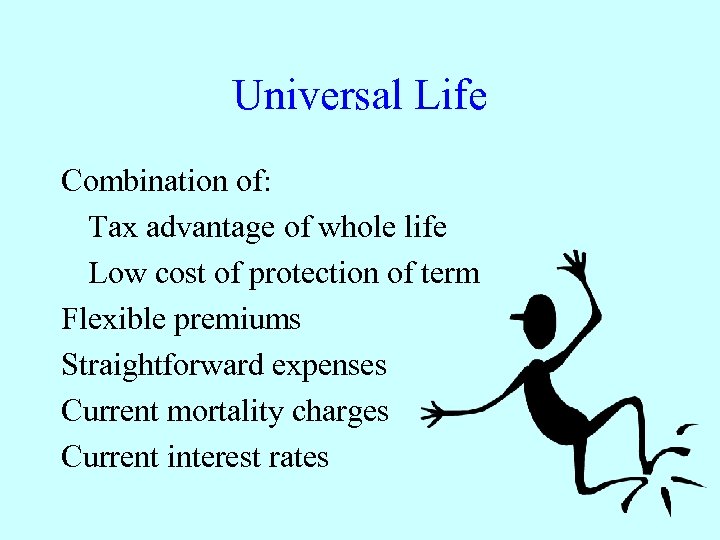 Universal Life

Combination of:

Tax advantage of whole life

Low cost of protection of term

Flexible premiums

Straightforward expenses

Current mortality charges

Current interest rates